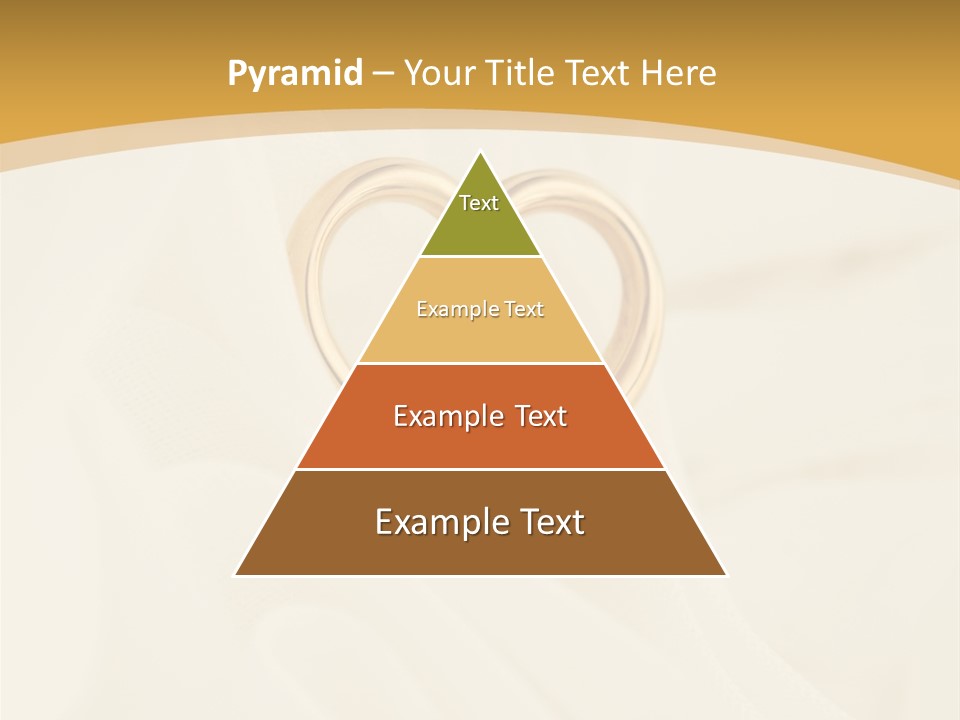 Pyramid – Your Title Text Here

Text

Example Text

Example Text

Example Text